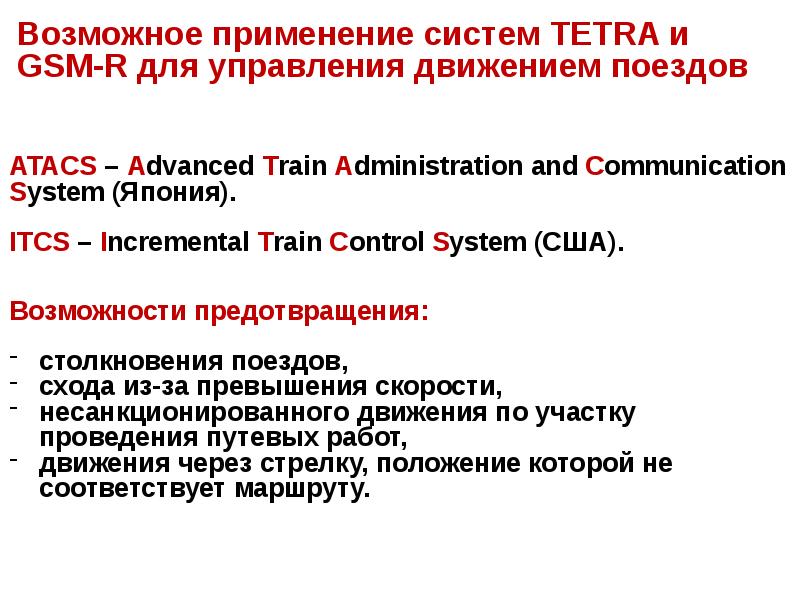 Возможное применение систем TETRA и GSM-R для управления движением поездов

ATACS – Advanced Train Administration and Communication System (Япония).

ITCS – Incremental Train Control System (США).

Возможности предотвращения:

- столкновения поездов,
- схода из-за превышения скорости,
- несанкционированного движения по участку проведения путевых работ,
- движения через стрелку, положение которой не соответствует маршруту.